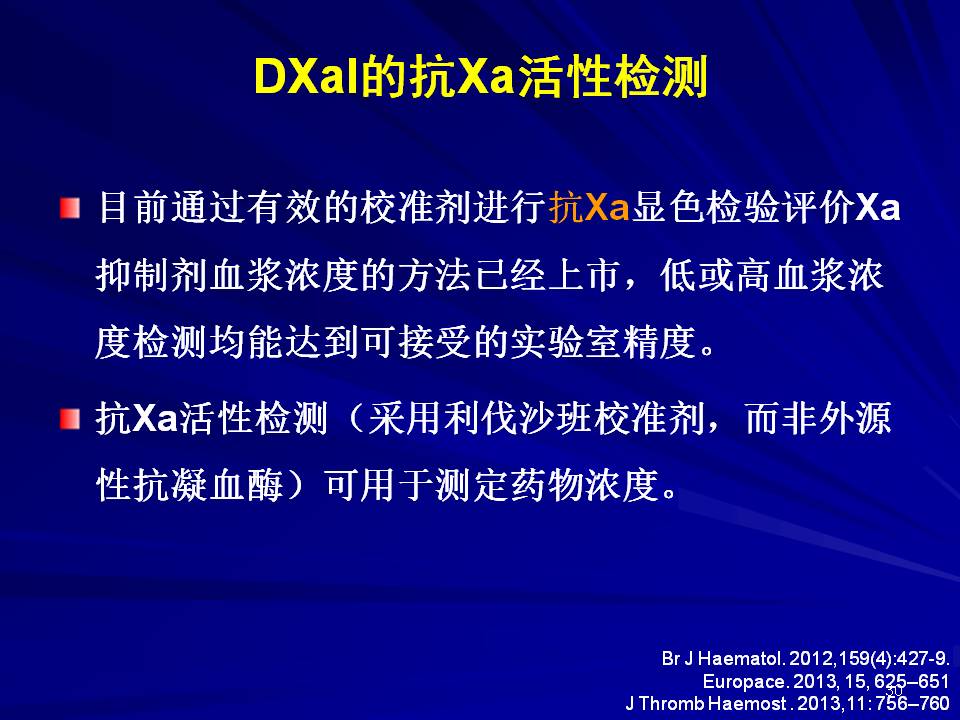 DXaI的抗Xa活性检测

目前通过有效的校准剂进行抗Xa显色检验评价Xa抑制剂血浆浓度的方法已经上市，低或高血浆浓度检测均能达到可接受的实验室精度。

抗Xa活性检测（采用利伐沙班校准剂，而非外源性抗凝血酶）可用于测定药物浓度。

Br J Haematol. 2012,159(4):427-9.
Europace. 2013, 15, 625–651
J Thromb Haemost . 2013,11: 756–760

30